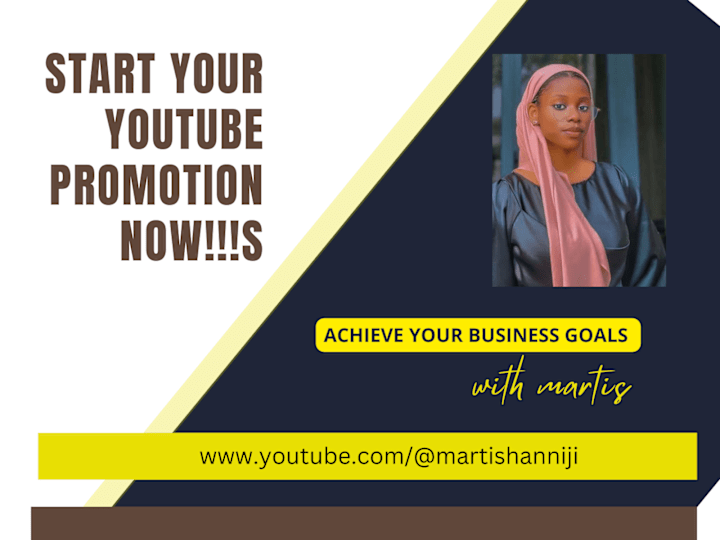 START YOUR YOUTUBE PROMOTION NOW!!!S

ACHIEVE YOUR BUSINESS GOALS

with martis

www.youtube.com/@martishanniji